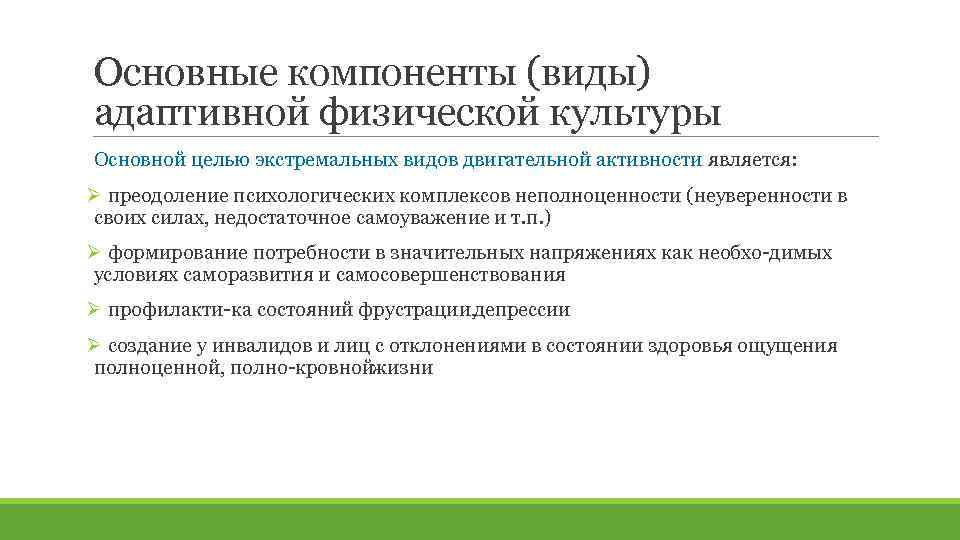 Основные компоненты (виды) адаптивной физической культуры

Основной целью экстремальных видов двигательной активности является:

➢ преодоление психологических комплексов неполноценности (неуверенности в своих силах, недостаточное самоуважение и т.п.)

➢ формирование потребности в значительных напряжениях как необхо-димых условиях саморазвития и самосовершенствования

➢ профилакти-ка состояний фрустрации,депрессии

➢ создание у инвалидов и лиц с отклонениями в состоянии здоровья ощущения полноценной, полно-кровнойжизни